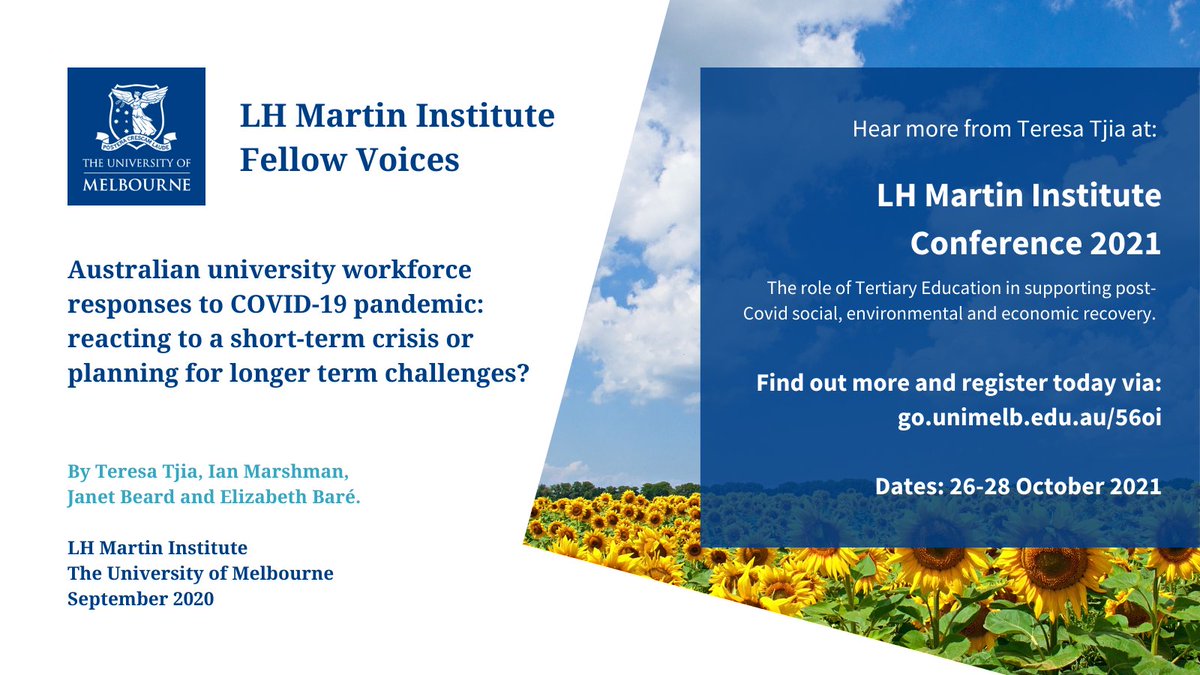 THE UNIVERSITY OF
MELBOURNE

LH Martin Institute
Fellow Voices

Australian university workforce responses to COVID-19 pandemic: reacting to a short-term crisis or planning for longer term challenges?

By Teresa Tjia, Ian Marshman, Janet Beard and Elizabeth Baré.

LH Martin Institute
The University of Melbourne
September 2020

Hear more from Teresa Tjia at:

LH Martin Institute
Conference 2021

The role of Tertiary Education in supporting post-Covid social, environmental and economic recovery.

Find out more and register today via:
go.unimelb.edu.au/56oi

Dates: 26-28 October 2021